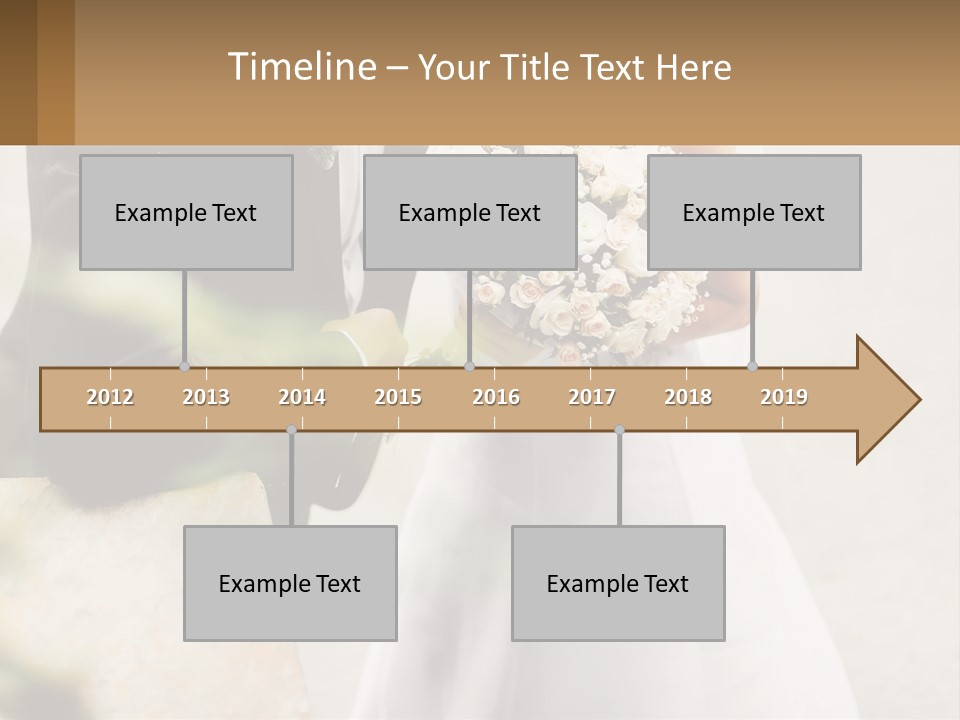 Timeline – Your Title Text Here

Example Text

Example Text

Example Text

2012 2013 2014 2015 2016 2017 2018 2019

Example Text

Example Text